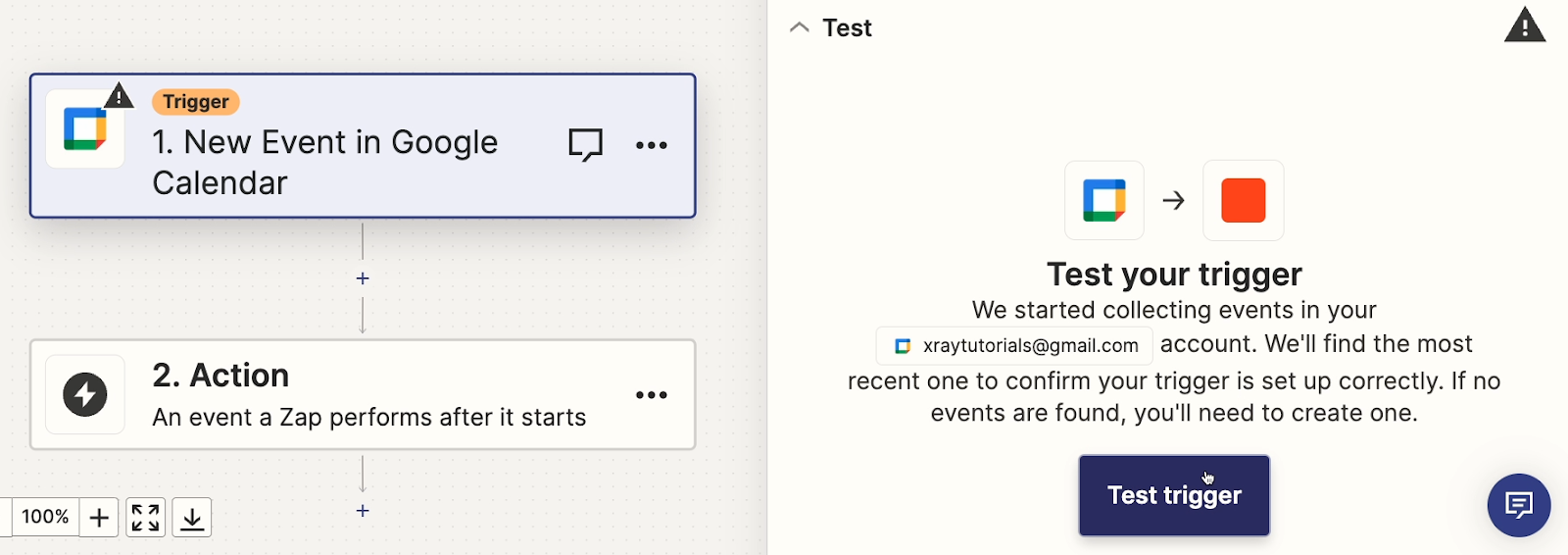 Trigger
1. New Event in Google Calendar

+

2. Action
An event a Zap performs after it starts

+

100%

Test

Test your trigger
We started collecting events in your xraytutorials@gmail.com account. We'll find the most recent one to confirm your trigger is set up correctly. If no events are found, you'll need to create one.

Test trigger